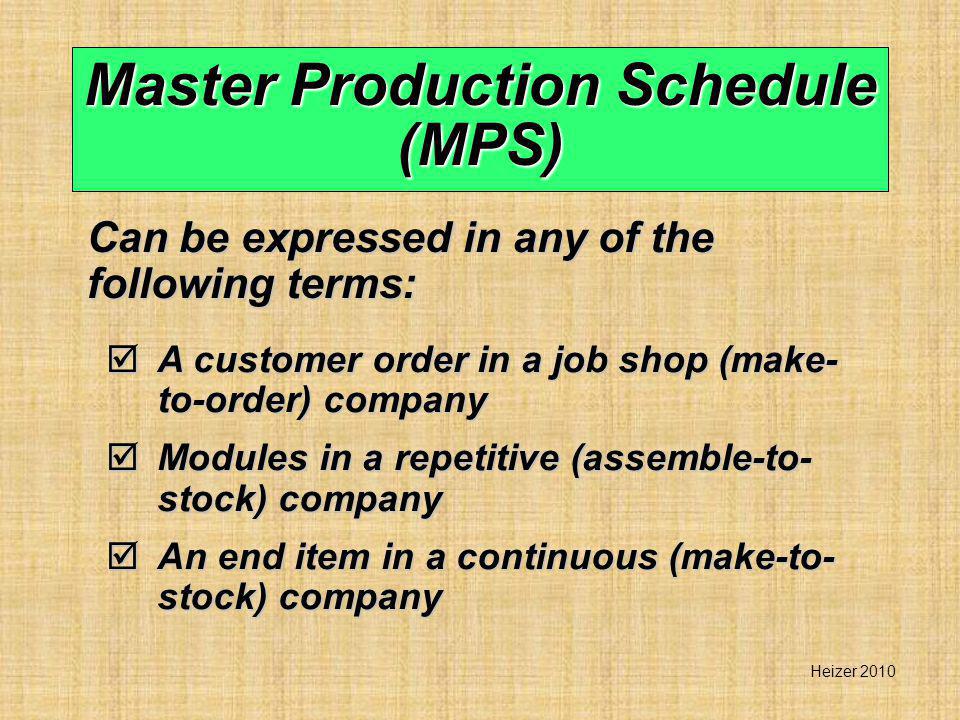 Master Production Schedule (MPS)

Can be expressed in any of the following terms:

☑ A customer order in a job shop (make-to-order) company

☑ Modules in a repetitive (assemble-to-stock) company

☑ An end item in a continuous (make-to-stock) company

Heizer 2010